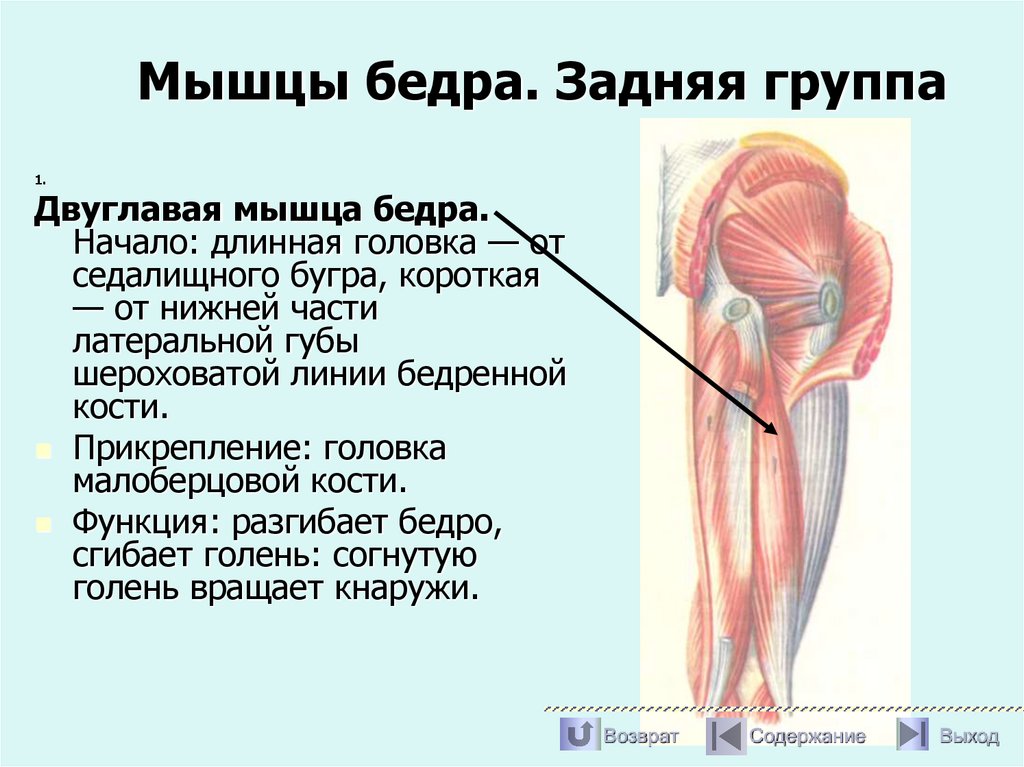 Мышцы бедра. Задняя группа

1.

Двуглавая мышца бедра.
Начало: длинная головка — от седалищного бугра, короткая — от нижней части латеральной губы шероховатой линии бедренной кости.

Прикрепление: головка малоберцовой кости.

Функция: разгибает бедро, сгибает голень: согнутую голень вращает кнаружи.

Возврат Содержание Выход